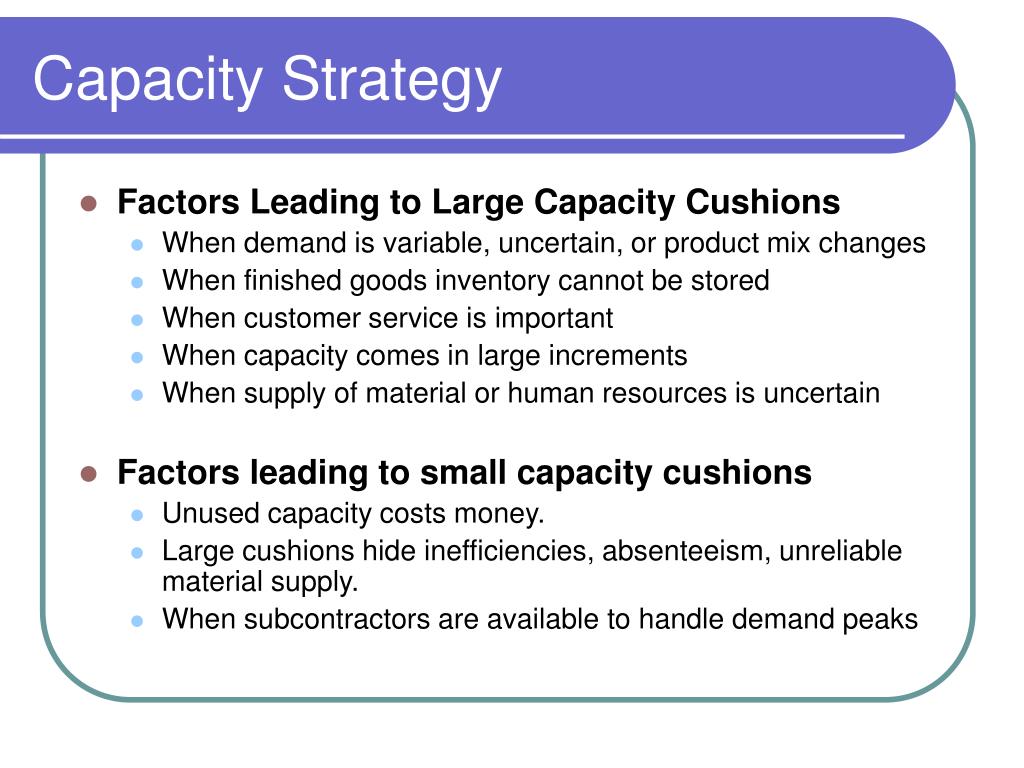 Capacity Strategy

- Factors Leading to Large Capacity Cushions
  - When demand is variable, uncertain, or product mix changes
  - When finished goods inventory cannot be stored
  - When customer service is important
  - When capacity comes in large increments
  - When supply of material or human resources is uncertain

- Factors leading to small capacity cushions
  - Unused capacity costs money.
  - Large cushions hide inefficiencies, absenteeism, unreliable material supply.
  - When subcontractors are available to handle demand peaks